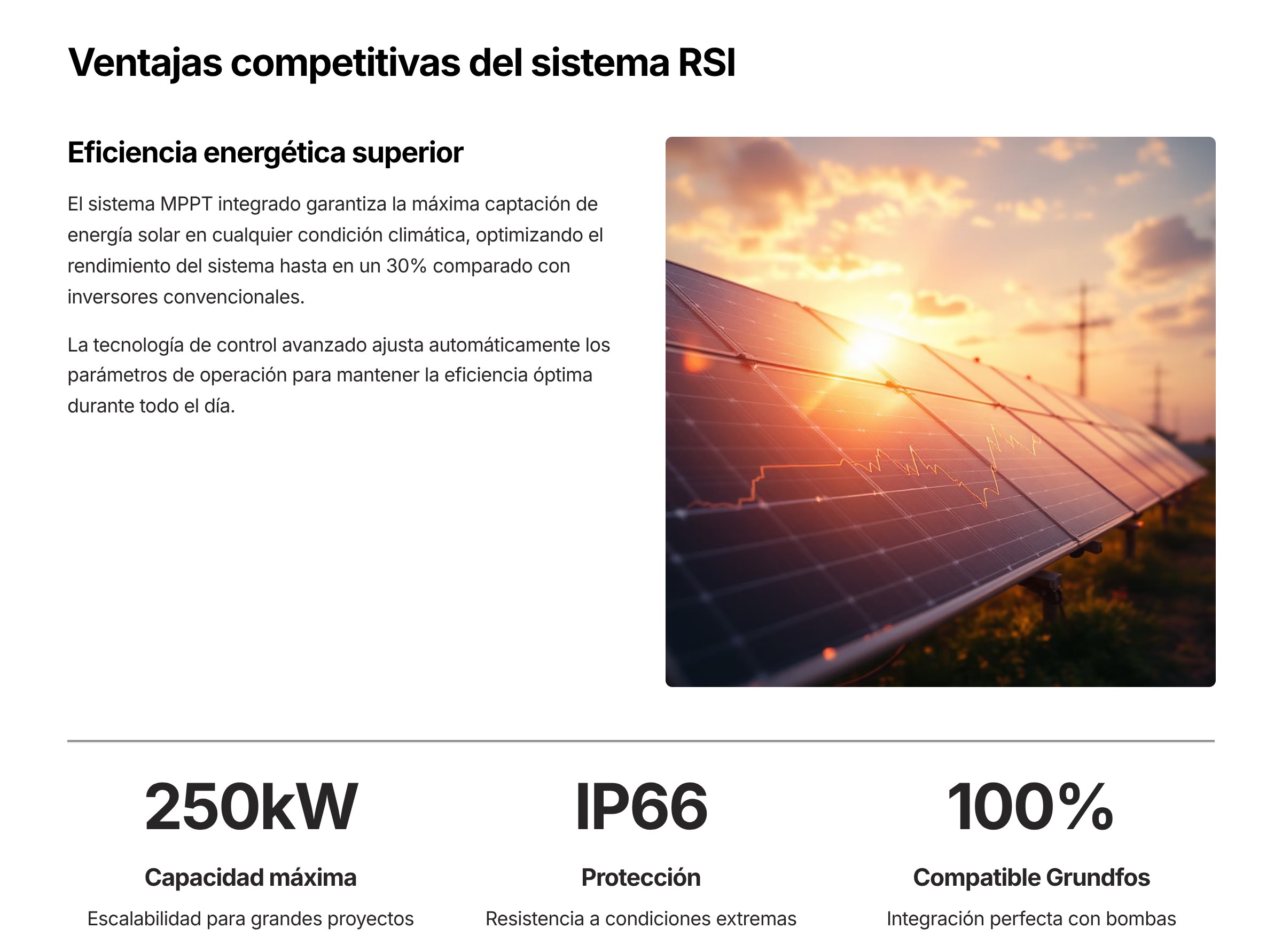 Ventajas competitivas del sistema RSI

Eficiencia energética superior

El sistema MPPT integrado garantiza la máxima captación de energía solar en cualquier condición climática, optimizando el rendimiento del sistema hasta en un 30% comparado con inversores convencionales.

La tecnología de control avanzado ajusta automáticamente los parámetros de operación para mantener la eficiencia óptima durante todo el día.

250kW

Capacidad máxima

Escalabilidad para grandes proyectos

IP66

Protección

Resistencia a condiciones extremas

100%

Compatible Grundfos

Integración perfecta con bombas